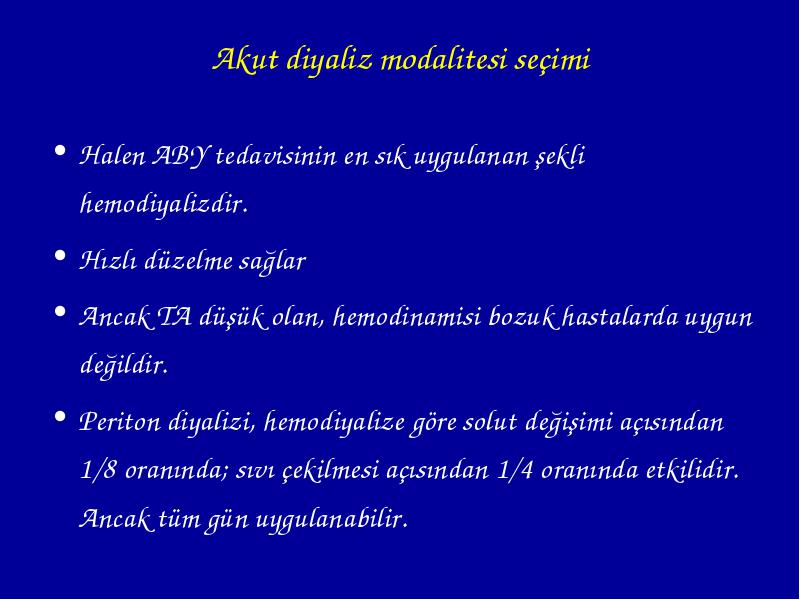 Akut diyaliz modalitesi seçimi

• Halen ABY tedavisinin en sık uygulanan şekli hemodiyalizdir.

• Hızlı düzelme sağlar

• Ancak TA düşük olan, hemodinamisi bozuk hastalarda uygun değildir.

• Periton diyalizi, hemodiyalize göre solut değişimi açısından 1/8 oranında; sıvı çekilmesi açısından 1/4 oranında etkilidir. Ancak tüm gün uygulanabilir.